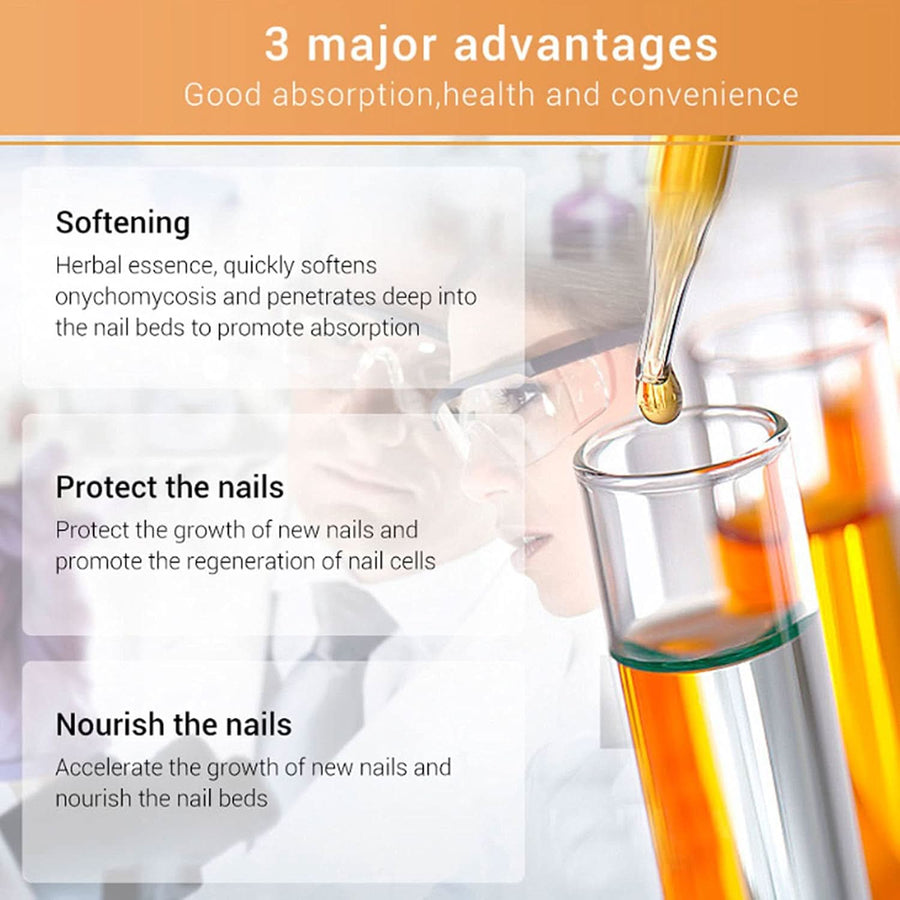 3 major advantages
Good absorption,health and convenience

Softening
Herbal essence, quickly softens onychomycosis and penetrates deep into the nail beds to promote absorption

Protect the nails
Protect the growth of new nails and promote the regeneration of nail cells

Nourish the nails
Accelerate the growth of new nails and nourish the nail beds